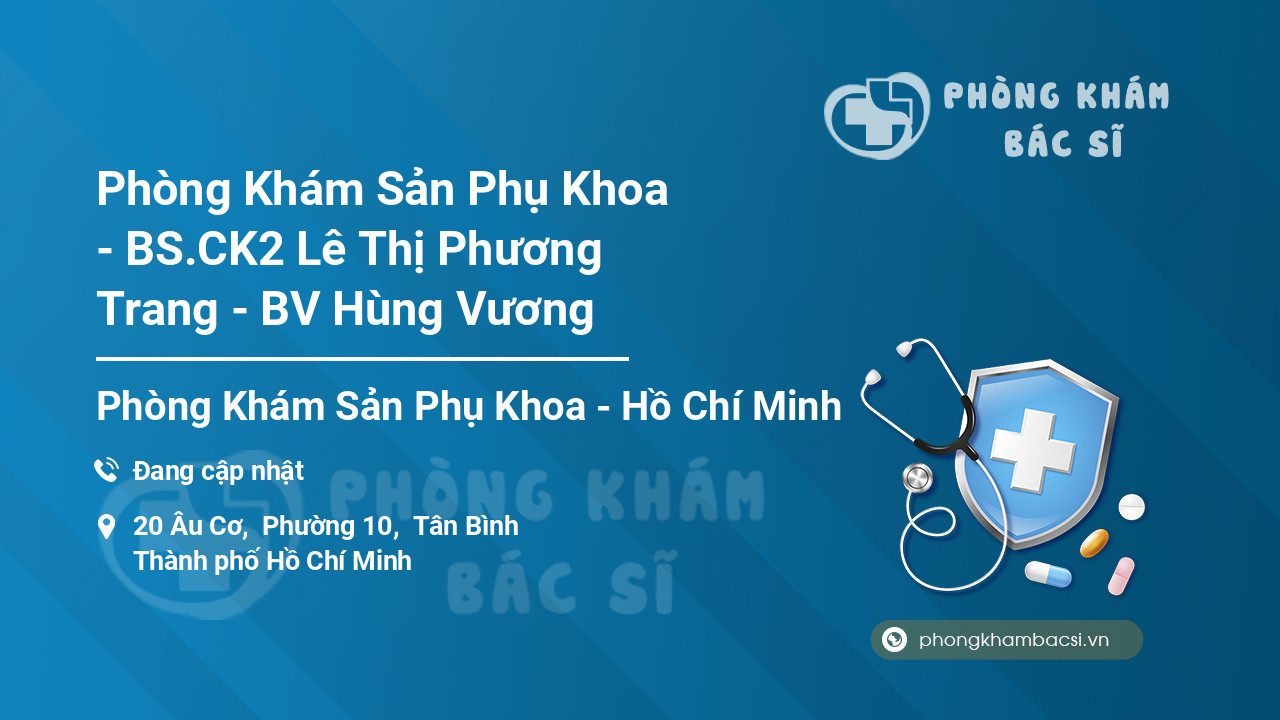 PHÒNG KHÁM BÁC SĨ

Phòng Khám Sản Phụ Khoa - BS.CK2 Lê Thị Phương Trang - BV Hùng Vương

Phòng Khám Sản Phụ Khoa - Hồ Chí Minh

Đang cập nhật

20 Âu Cơ, Phường 10, Tân Bình
Thành phố Hồ Chí Minh

PHÒNG KHÁM BÁC SĨ

phongkhambacsi.vn